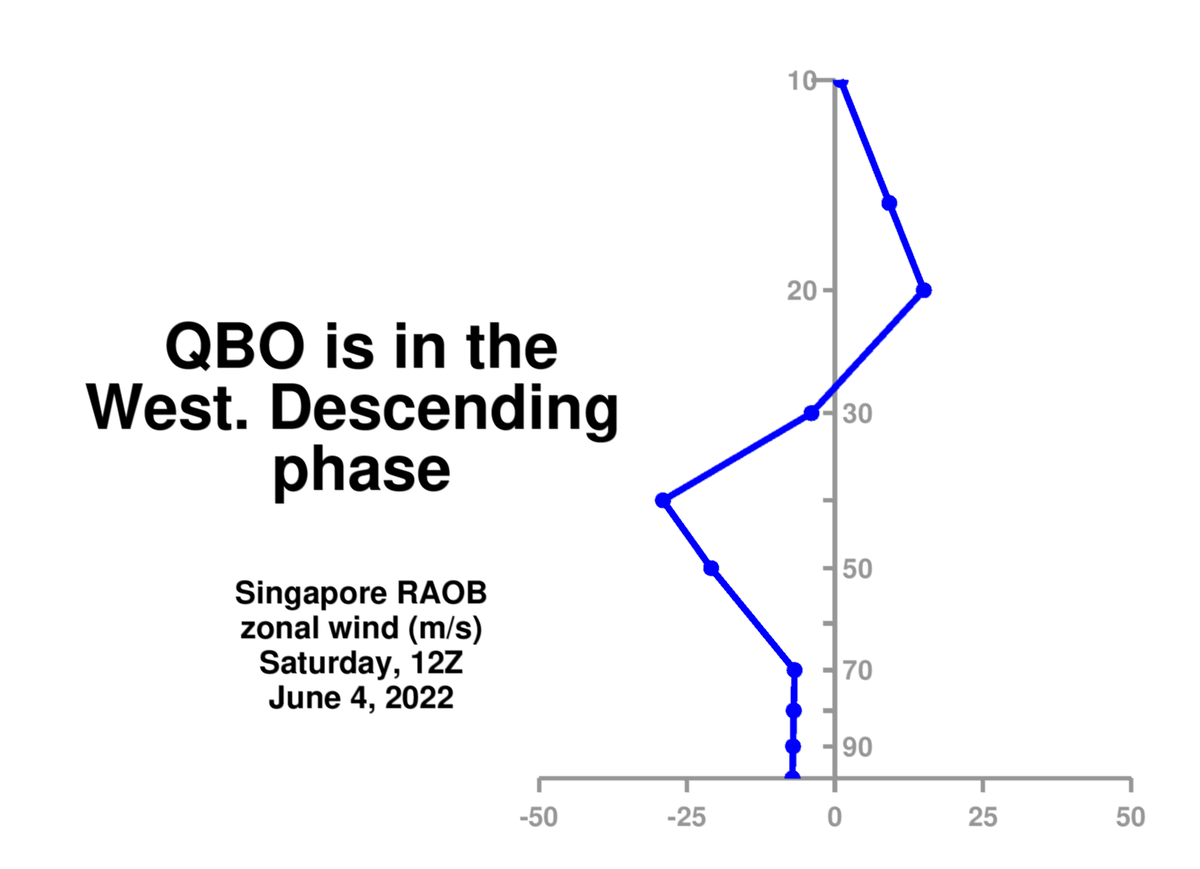 QBO is in the West. Descending phase

Singapore RAOB
zonal wind (m/s)
Saturday, 12Z
June 4, 2022

10
20
30
50
70
90

-50
-25
0
25
50